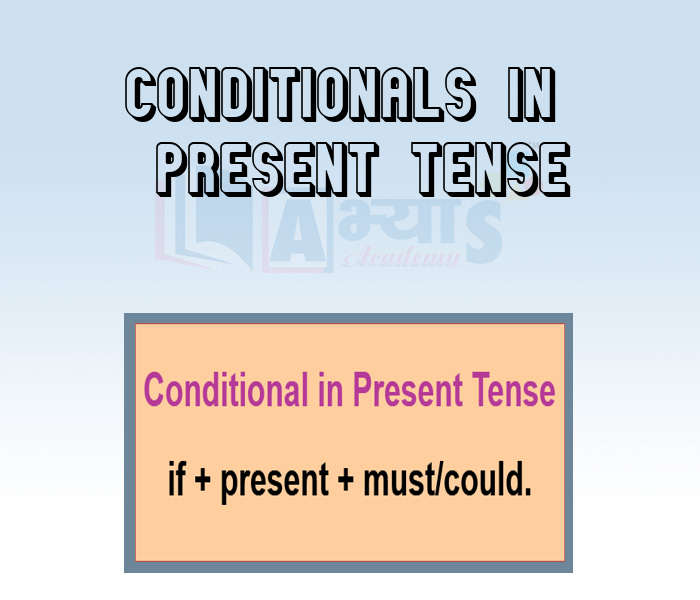 CONDITIONALS IN PRESENT TENSE

Aभ्यास Academy

Conditional in Present Tense

if + present + must/could.